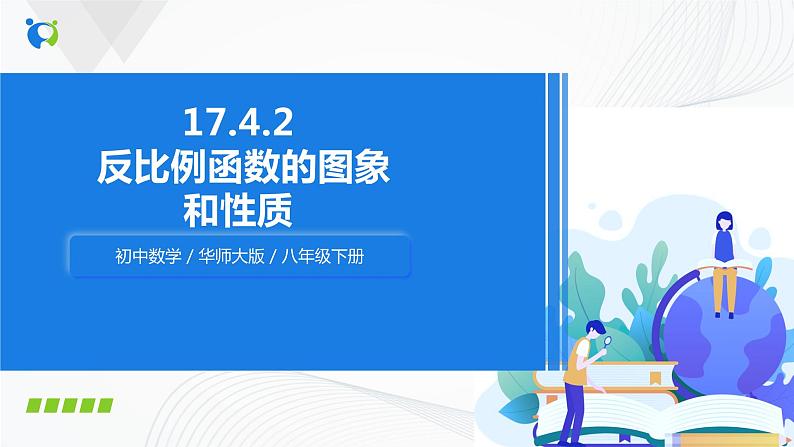 17.4.2
反比例函数的图象和性质

初中数学 / 华师大版 / 八年级下册